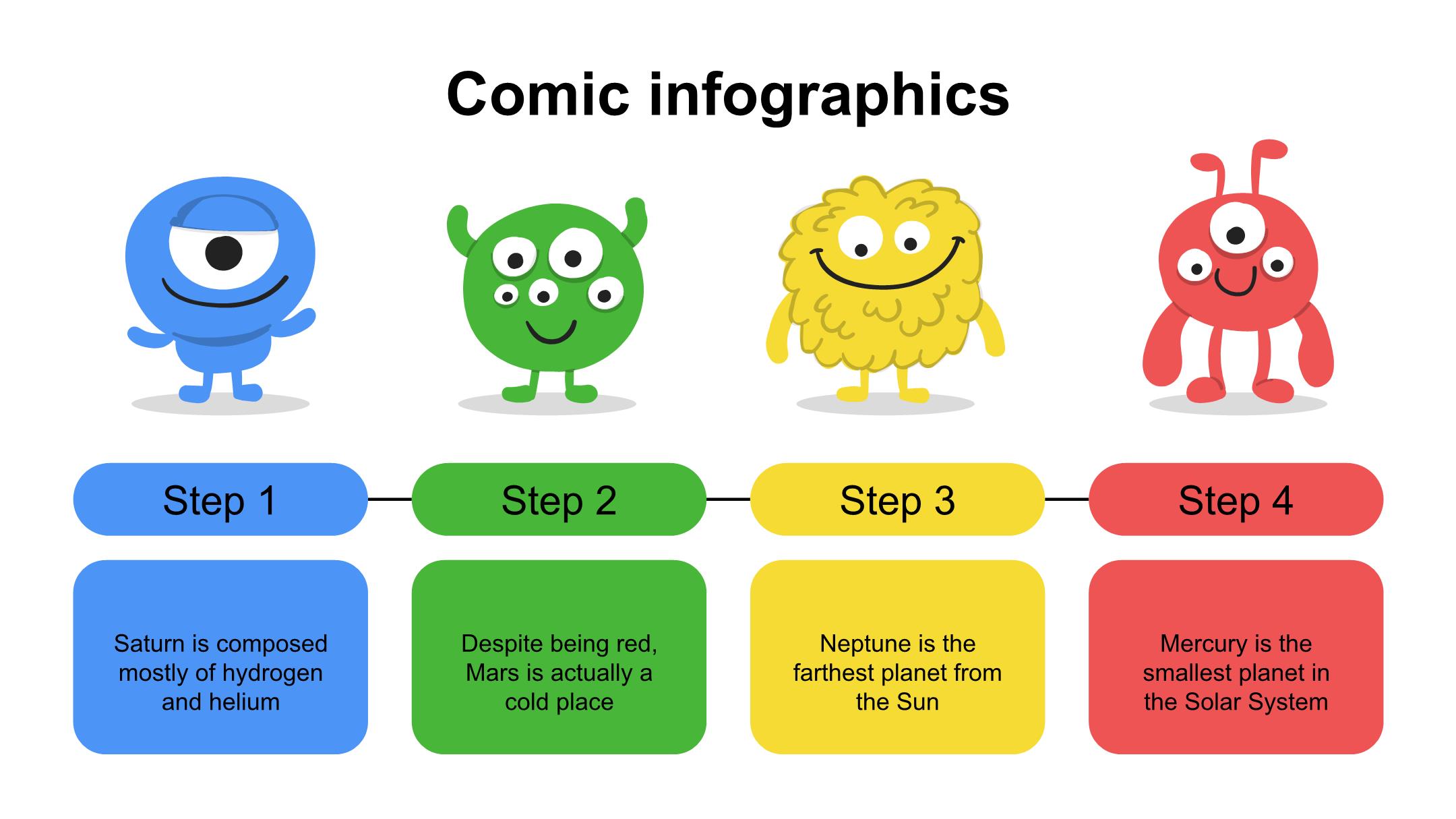 Comic infographics

Step 1

Saturn is composed mostly of hydrogen and helium

Step 2

Despite being red, Mars is actually a cold place

Step 3

Neptune is the farthest planet from the Sun

Step 4

Mercury is the smallest planet in the Solar System